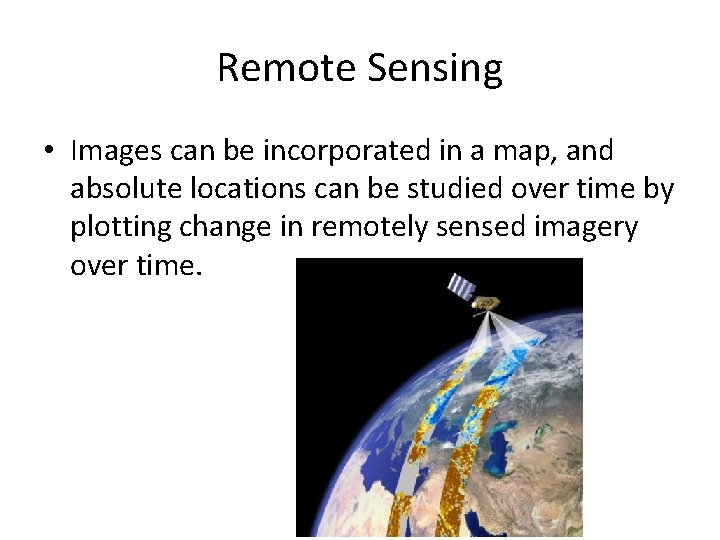 Remote Sensing

• Images can be incorporated in a map, and absolute locations can be studied over time by plotting change in remotely sensed imagery over time.